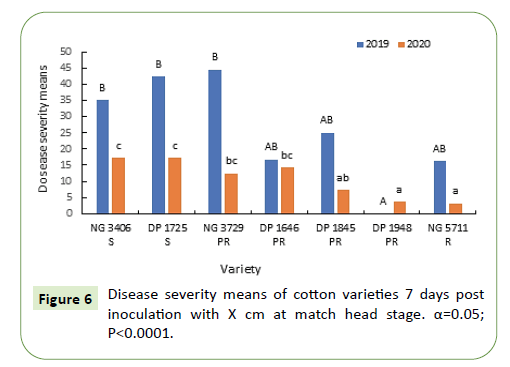 2019 2020

Dosease severity means

50
45
40
35
30
25
20
15
10
5
0

B
c
B
c
B
bc
AB
bc
AB
ab
A
a
AB
a

NG 3406 S
DP 1725 S
NG 3729 PR
DP 1646 PR
DP 1845 PR
DP 1948 PR
NG 5711 R

Variety

Figure 6 Disease severity means of cotton varieties 7 days post inoculation with X cm at match head stage. α=0.05; P<0.0001.